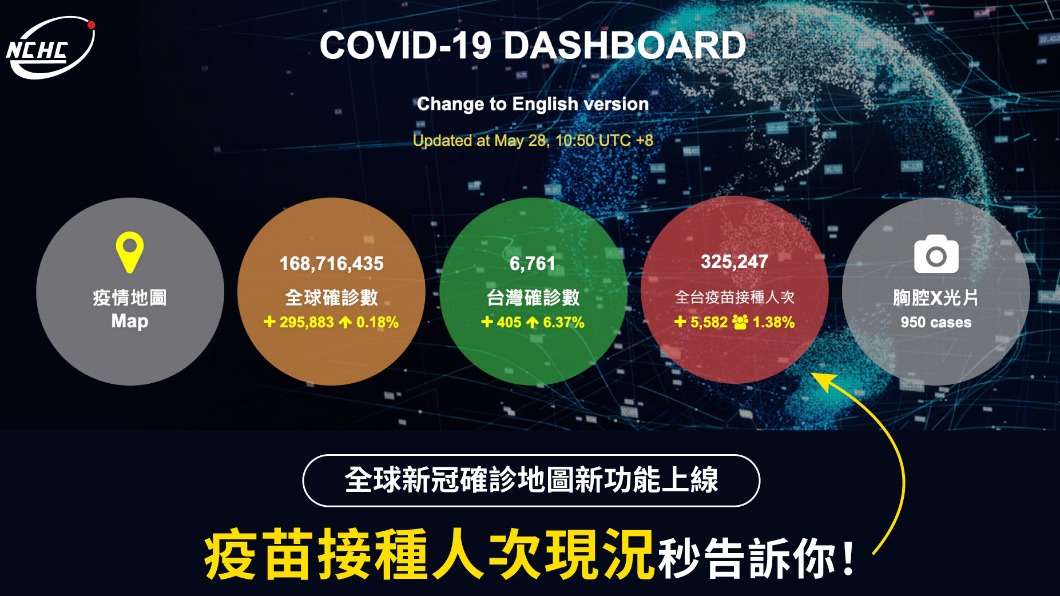 NCHC

COVID-19 DASHBOARD

Change to English version

Updated at May 28, 10:50 UTC +8

疫情地圖
Map

168,716,435
全球確診數
+ 295,883 ↑ 0.18%

6,761
台灣確診數
+ 405 ↑ 6.37%

325,247
全台疫苗接種人次
+ 5,582 1.38%

胸腔X光片
950 cases

全球新冠確診地圖新功能上線

疫苗接種人次現況秒告訴你！